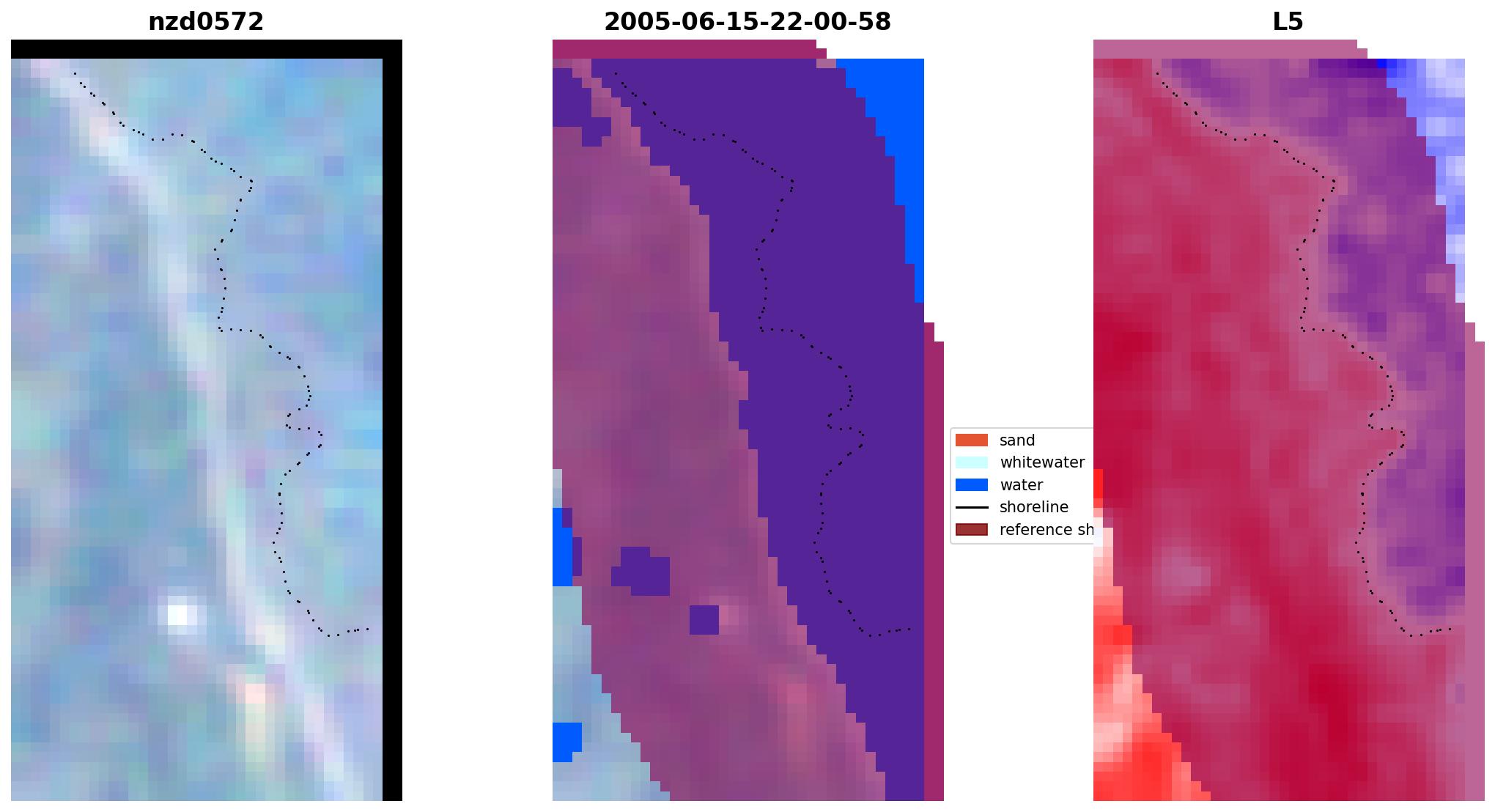 nzd0572

2005-06-15-22-00-58

L5

sand
whitewater
water
shoreline
reference sh